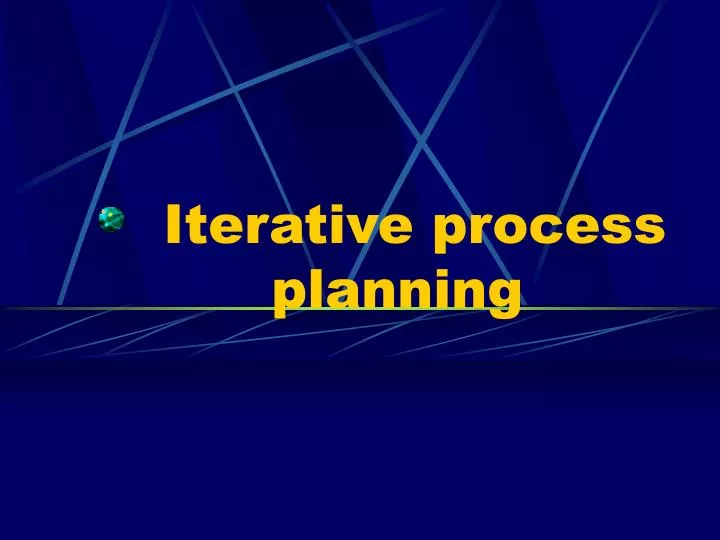 Iterative process planning